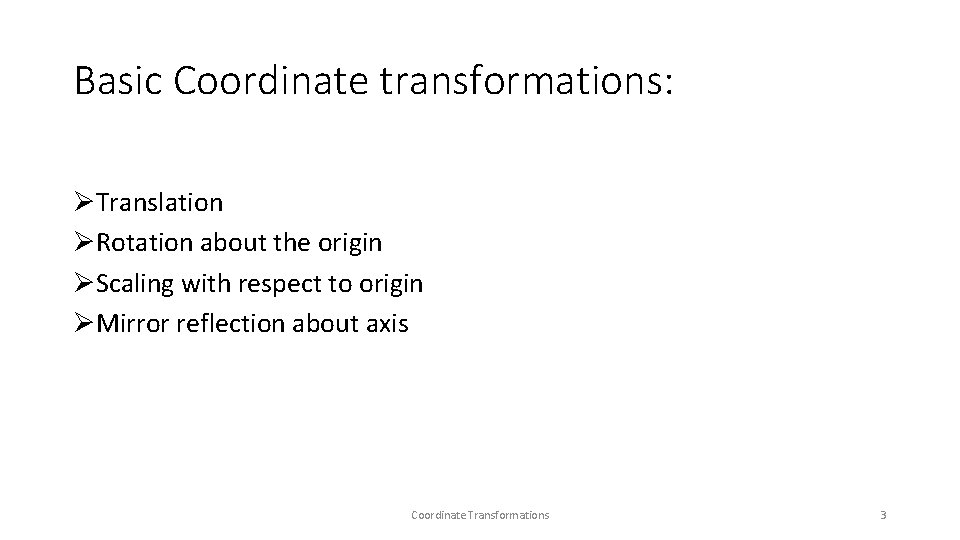 Basic Coordinate transformations:

➢Translation
➢Rotation about the origin
➢Scaling with respect to origin
➢Mirror reflection about axis

Coordinate Transformations

3